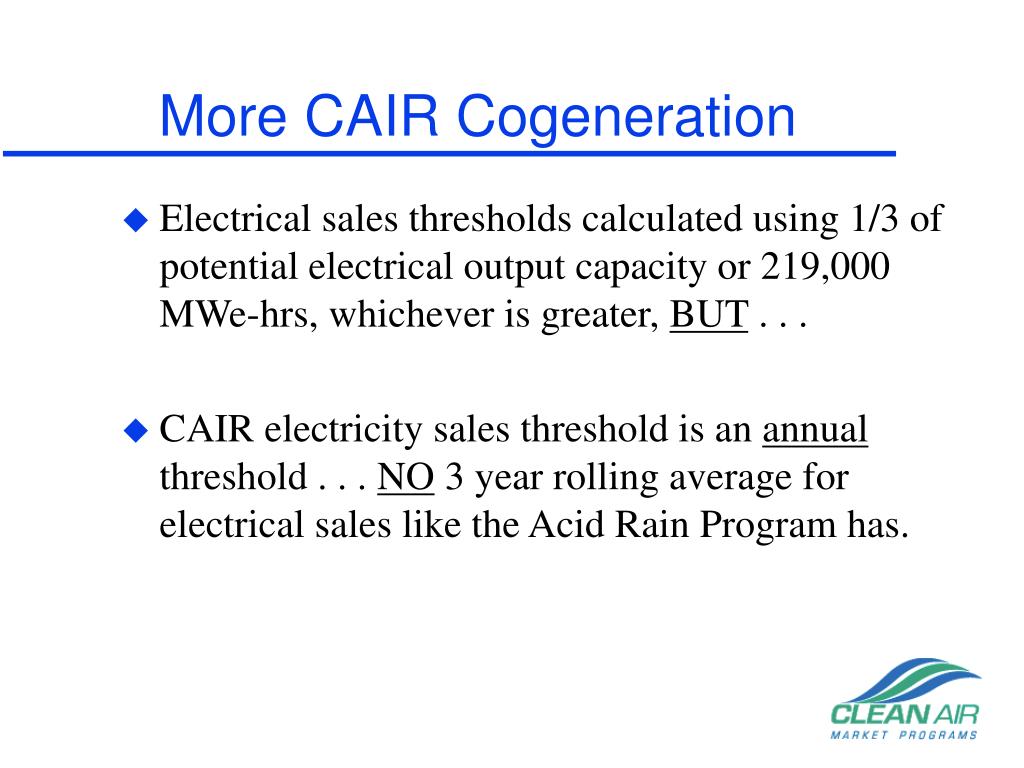 More CAIR Cogeneration

◆ Electrical sales thresholds calculated using 1/3 of potential electrical output capacity or 219,000 MWe-hrs, whichever is greater, BUT . . .

◆ CAIR electricity sales threshold is an annual threshold . . . NO 3 year rolling average for electrical sales like the Acid Rain Program has.

CLEAN AIR
MARKET PROGRAMS